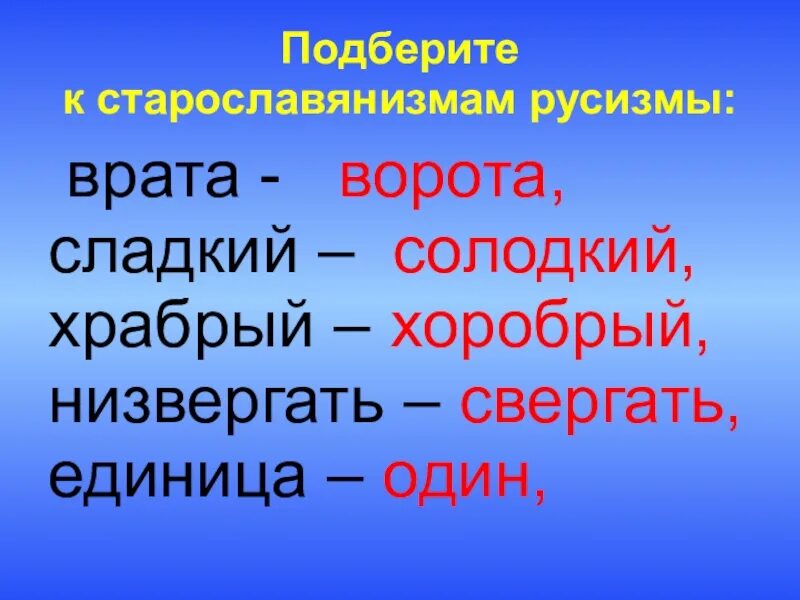 Подберите к старославянизмам русизмы:

врата - ворота,
сладкий – солодкий,
храбрый – хоробрый,
низвергать – свергать,
единица – один,